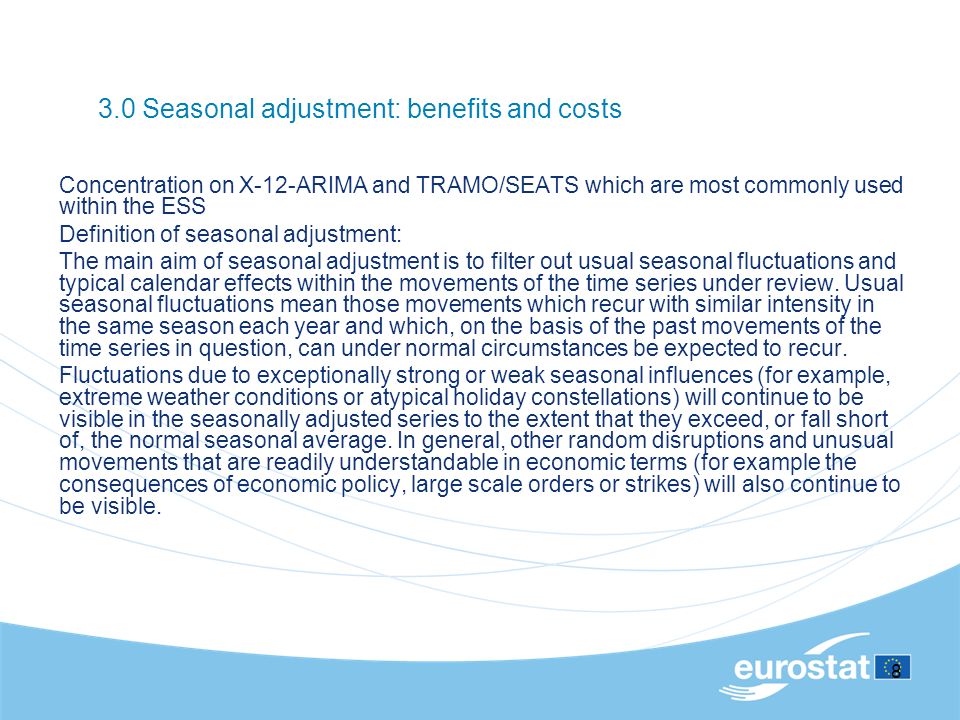 3.0 Seasonal adjustment: benefits and costs

Concentration on X-12-ARIMA and TRAMO/SEATS which are most commonly used within the ESS

Definition of seasonal adjustment:

The main aim of seasonal adjustment is to filter out usual seasonal fluctuations and typical calendar effects within the movements of the time series under review. Usual seasonal fluctuations mean those movements which recur with similar intensity in the same season each year and which, on the basis of the past movements of the time series in question, can under normal circumstances be expected to recur.

Fluctuations due to exceptionally strong or weak seasonal influences (for example, extreme weather conditions or atypical holiday constellations) will continue to be visible in the seasonally adjusted series to the extent that they exceed, or fall short of, the normal seasonal average. In general, other random disruptions and unusual movements that are readily understandable in economic terms (for example the consequences of economic policy, large scale orders or strikes) will also continue to be visible.

eurostat 8